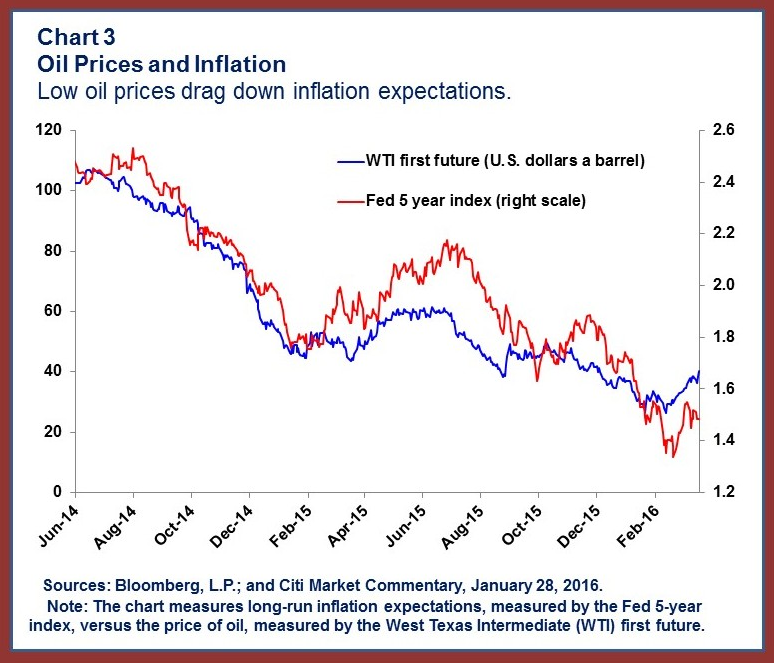 Chart 3
Oil Prices and Inflation
Low oil prices drag down inflation expectations.

120
100
80
60
40
20
0

2.6
2.4
2.2
2.0
1.8
1.6
1.4
1.2

WTI first future (U.S. dollars a barrel)
Fed 5 year index (right scale)

Jun-14
Aug-14
Oct-14
Dec-14
Feb-15
Apr-15
Jun-15
Aug-15
Oct-15
Dec-15
Feb-16

Sources: Bloomberg, L.P.; and Citi Market Commentary, January 28, 2016.
Note: The chart measures long-run inflation expectations, measured by the Fed 5-year index, versus the price of oil, measured by the West Texas Intermediate (WTI) first future.